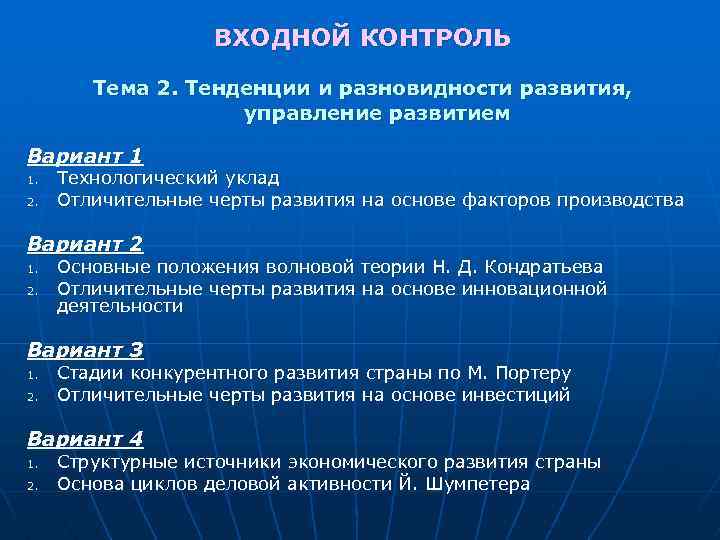 ВХОДНОЙ КОНТРОЛЬ

Тема 2. Тенденции и разновидности развития, управление развитием

Вариант 1
1. Технологический уклад
2. Отличительные черты развития на основе факторов производства

Вариант 2
1. Основные положения волновой теории Н. Д. Кондратьева
2. Отличительные черты развития на основе инновационной деятельности

Вариант 3
1. Стадии конкурентного развития страны по М. Портеру
2. Отличительные черты развития на основе инвестиций

Вариант 4
1. Структурные источники экономического развития страны
2. Основа циклов деловой активности Й. Шумпетера